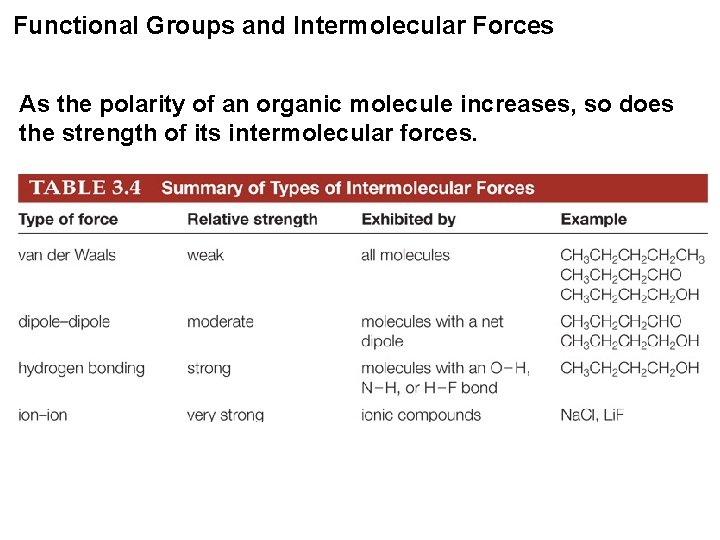 Functional Groups and Intermolecular Forces

As the polarity of an organic molecule increases, so does the strength of its intermolecular forces.

TABLE 3.4 Summary of Types of Intermolecular Forces

| Type of force | Relative strength | Exhibited by | Example |
|---|---|---|---|
| van der Waals | weak | all molecules | $CH_3CH_2CH_2CH_2CH_3$ $CH_3CH_2CH_2CHO$ $CH_3CH_2CH_2CH_2OH$ |
| dipole–dipole | moderate | molecules with a net dipole | $CH_3CH_2CH_2CHO$ $CH_3CH_2CH_2CH_2OH$ |
| hydrogen bonding | strong | molecules with an O–H, N–H, or H–F bond | $CH_3CH_2CH_2CH_2OH$ |
| ion–ion | very strong | ionic compounds | NaCl, LiF |